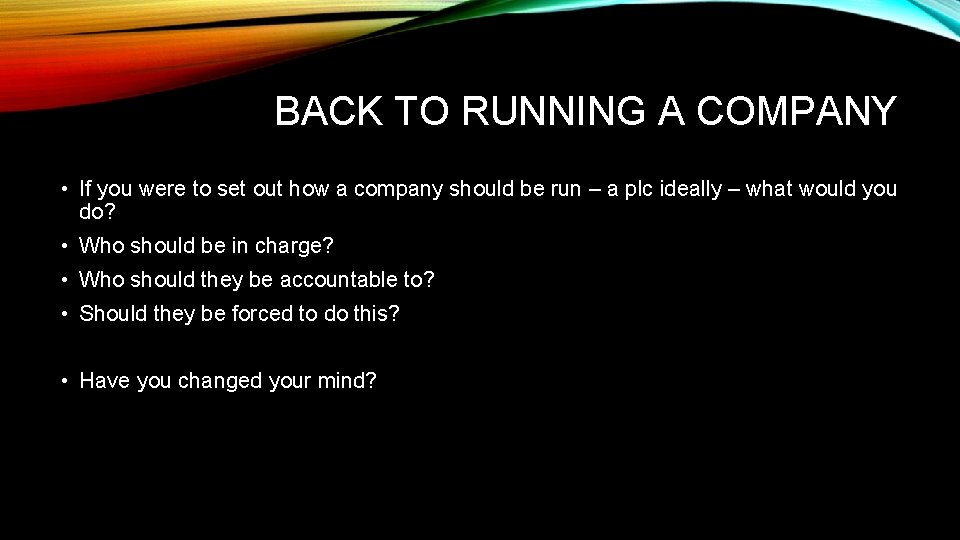 BACK TO RUNNING A COMPANY

• If you were to set out how a company should be run – a plc ideally – what would you do?

• Who should be in charge?

• Who should they be accountable to?

• Should they be forced to do this?

• Have you changed your mind?